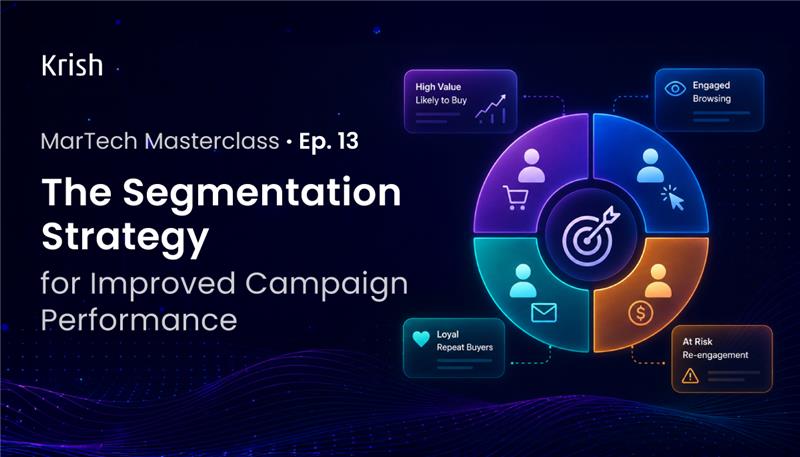 Krish

MarTech Masterclass • Ep. 13

The Segmentation Strategy

for Improved Campaign Performance

High Value
Likely to Buy

Engaged
Browsing

Loyal
Repeat Buyers

At Risk
Re-engagement